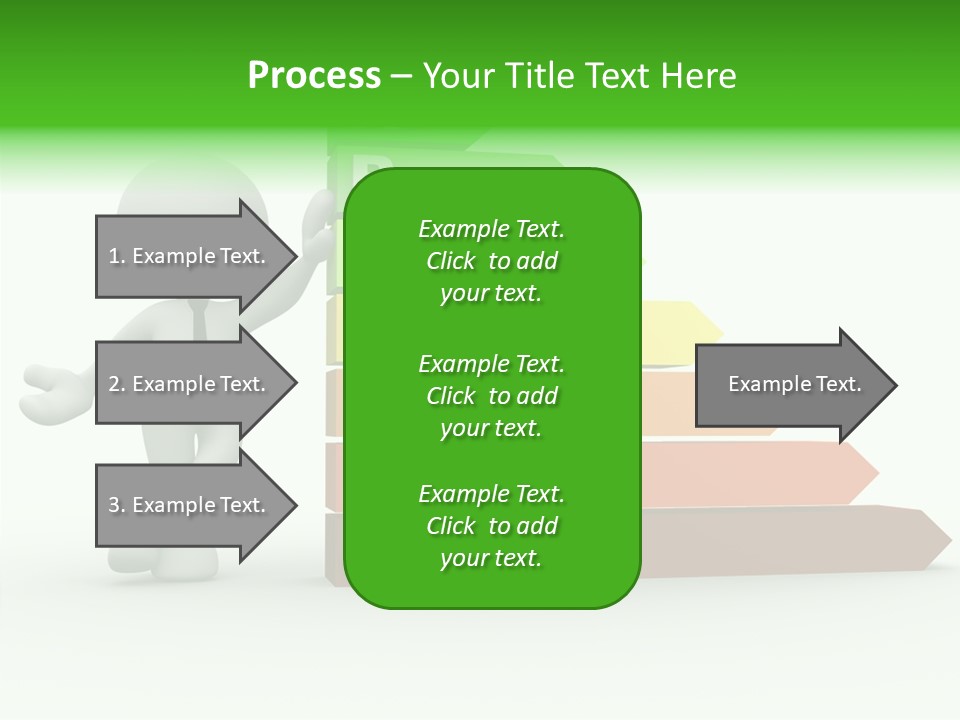 Process – Your Title Text Here

1. Example Text.

2. Example Text.

3. Example Text.

Example Text. Click to add your text.

Example Text. Click to add your text.

Example Text. Click to add your text.

Example Text.